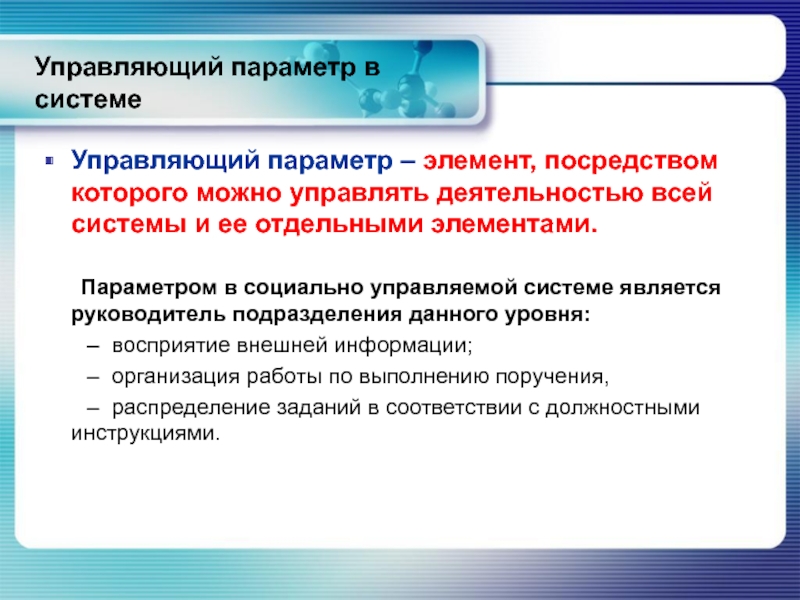 Управляющий параметр в системе

Управляющий параметр – элемент, посредством которого можно управлять деятельностью всей системы и ее отдельными элементами.

Параметром в социально управляемой системе является руководитель подразделения данного уровня:

– восприятие внешней информации;

– организация работы по выполнению поручения,

– распределение заданий в соответствии с должностными инструкциями.